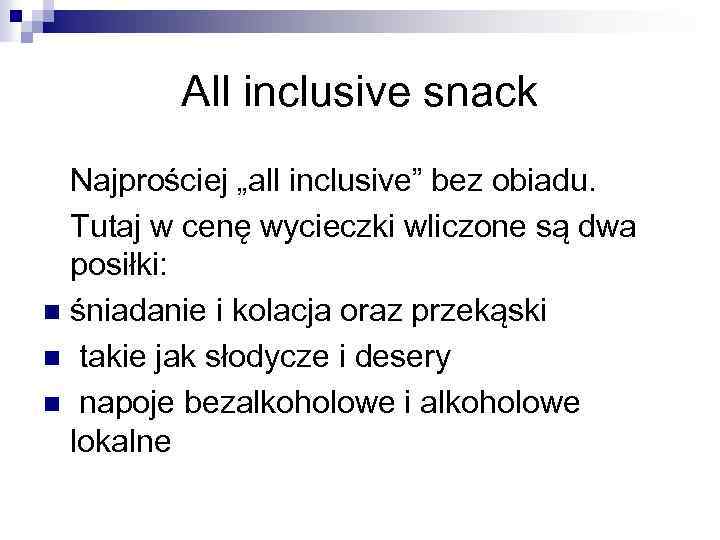 All inclusive snack

Najprościej „all inclusive” bez obiadu.

Tutaj w cenę wycieczki wliczone są dwa posiłki:

- śniadanie i kolacja oraz przekąski
- takie jak słodycze i desery
- napoje bezalkoholowe i alkoholowe lokalne